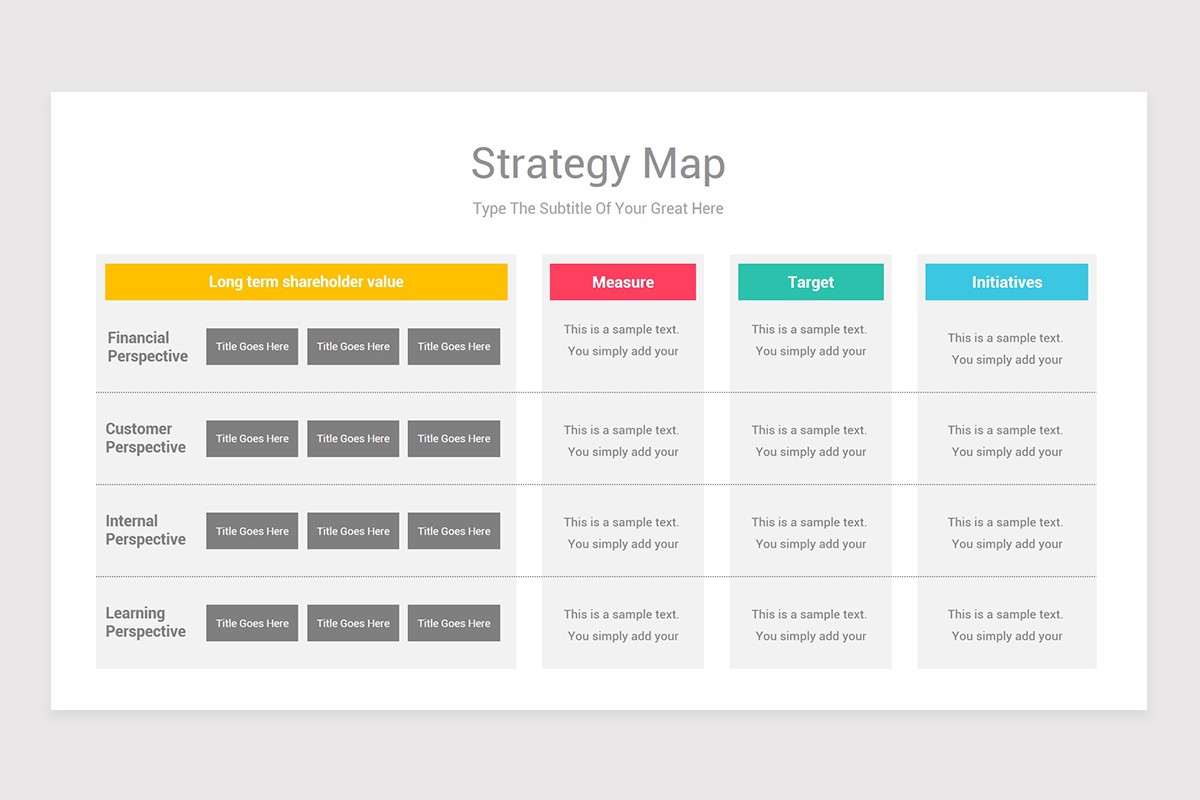 Strategy Map

Type The Subtitle Of Your Great Here

| Long term shareholder value | | | | Measure | Target | Initiatives |
|---|---|---|---|---|---|---|
| Financial Perspective | Title Goes Here | Title Goes Here | Title Goes Here | This is a sample text. You simply add your | This is a sample text. You simply add your | This is a sample text. You simply add your |
| Customer Perspective | Title Goes Here | Title Goes Here | Title Goes Here | This is a sample text. You simply add your | This is a sample text. You simply add your | This is a sample text. You simply add your |
| Internal Perspective | Title Goes Here | Title Goes Here | Title Goes Here | This is a sample text. You simply add your | This is a sample text. You simply add your | This is a sample text. You simply add your |
| Learning Perspective | Title Goes Here | Title Goes Here | Title Goes Here | This is a sample text. You simply add your | This is a sample text. You simply add your | This is a sample text. You simply add your |